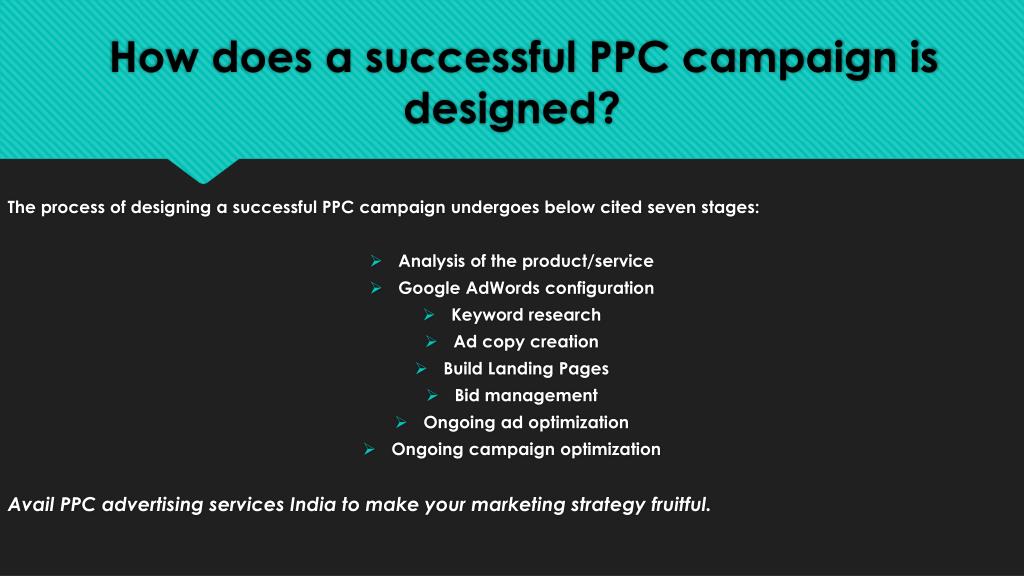 How does a successful PPC campaign is designed?

The process of designing a successful PPC campaign undergoes below cited seven stages:

➢ Analysis of the product/service
➢ Google AdWords configuration
➢ Keyword research
➢ Ad copy creation
➢ Build Landing Pages
➢ Bid management
➢ Ongoing ad optimization
➢ Ongoing campaign optimization

Avail PPC advertising services India to make your marketing strategy fruitful.